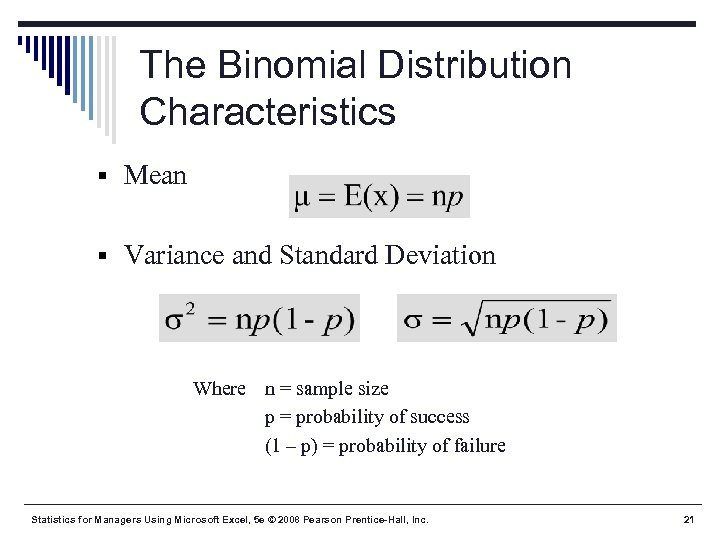 The Binomial Distribution Characteristics

▪ Mean

$\mu = E(x) = np$

▪ Variance and Standard Deviation

$\sigma^2 = np(1 - p)$

$\sigma = \sqrt{np(1 - p)}$

Where n = sample size
p = probability of success
(1 – p) = probability of failure

Statistics for Managers Using Microsoft Excel, 5e © 2008 Pearson Prentice-Hall, Inc.

21